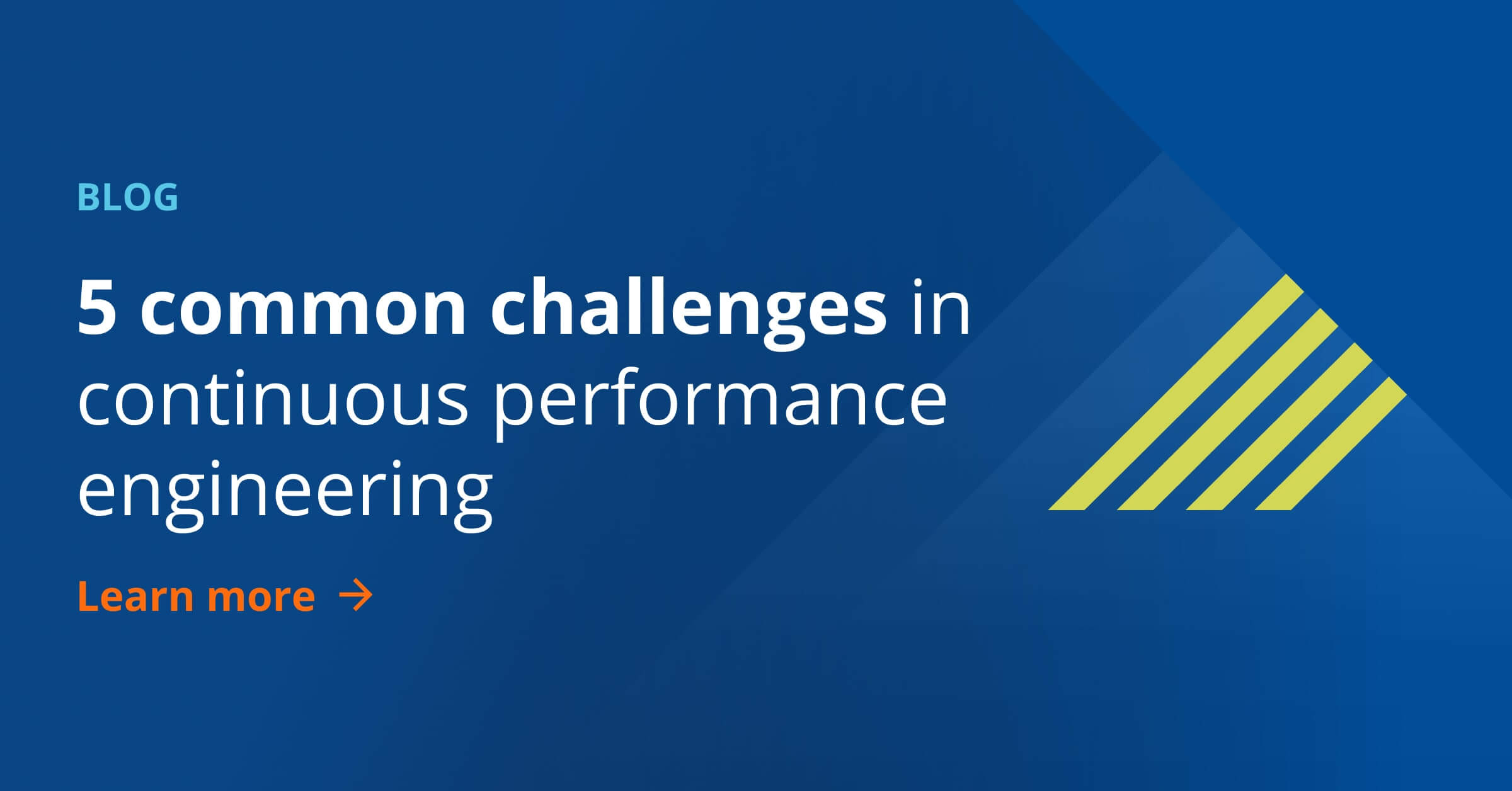 BLOG

5 common challenges in continuous performance engineering

Learn more →